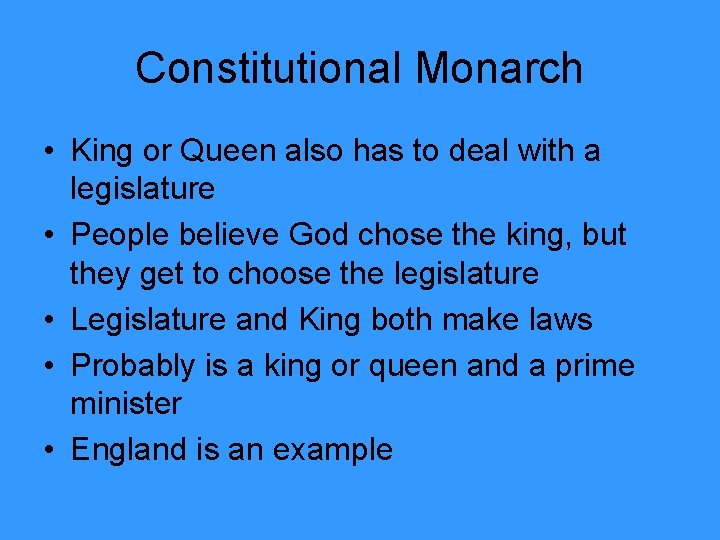 Constitutional Monarch

• King or Queen also has to deal with a legislature
• People believe God chose the king, but they get to choose the legislature
• Legislature and King both make laws
• Probably is a king or queen and a prime minister
• England is an example